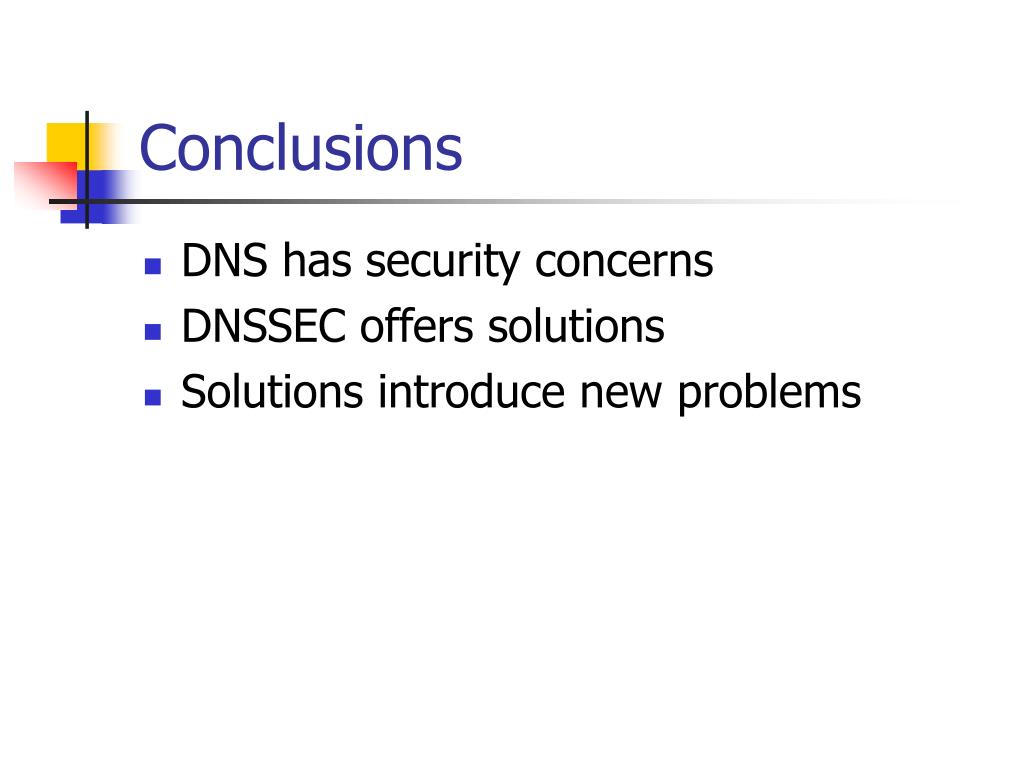 Conclusions

- DNS has security concerns
- DNSSEC offers solutions
- Solutions introduce new problems